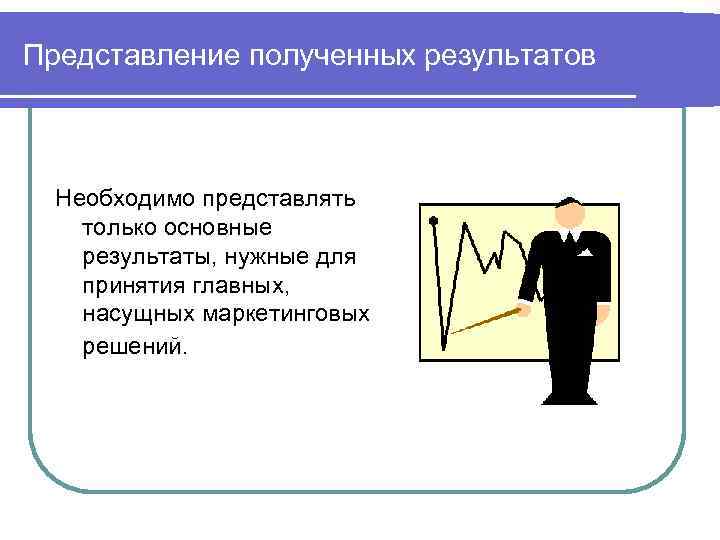 Представление полученных результатов

Необходимо представлять только основные результаты, нужные для принятия главных, насущных маркетинговых решений.